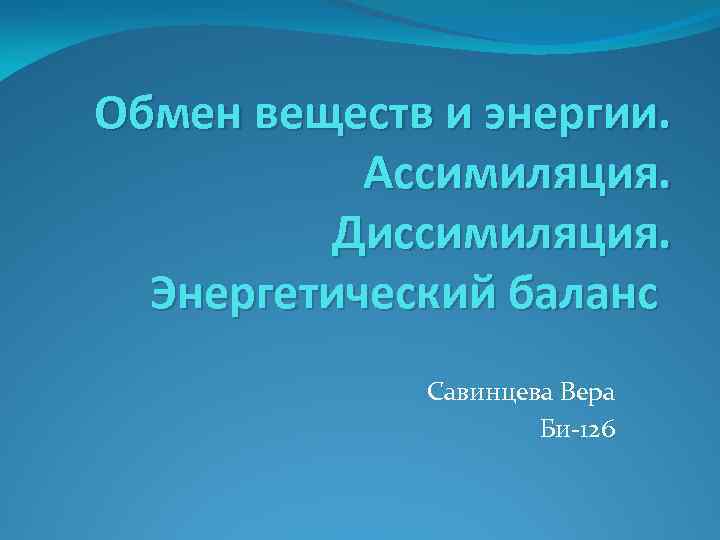 Обмен веществ и энергии. Ассимиляция. Диссимиляция. Энергетический баланс

Савинцева Вера
Би-126